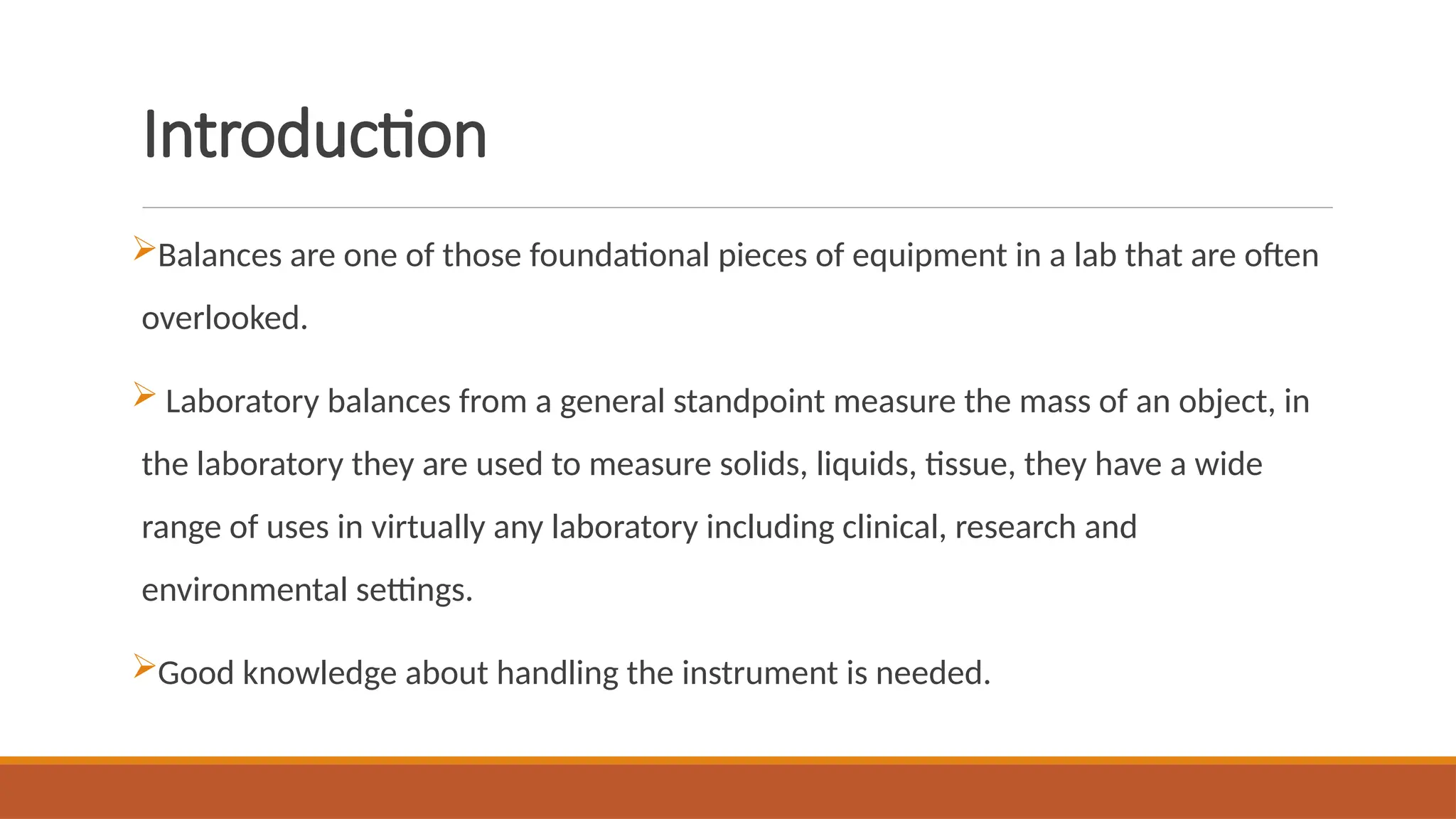 Introduction

➢Balances are one of those foundational pieces of equipment in a lab that are often overlooked.

➢ Laboratory balances from a general standpoint measure the mass of an object, in the laboratory they are used to measure solids, liquids, tissue, they have a wide range of uses in virtually any laboratory including clinical, research and environmental settings.

➢Good knowledge about handling the instrument is needed.